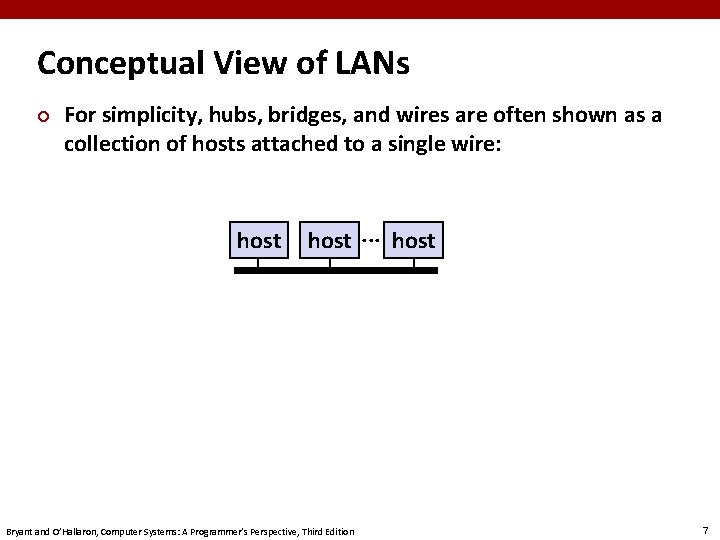 Conceptual View of LANs

For simplicity, hubs, bridges, and wires are often shown as a collection of hosts attached to a single wire:

host host ... host

Bryant and O'Hallaron, Computer Systems: A Programmer's Perspective, Third Edition

7